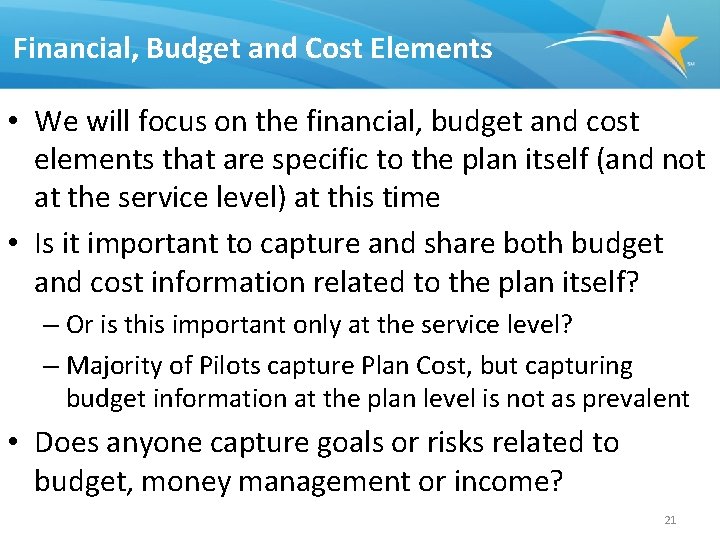 Financial, Budget and Cost Elements

SM

• We will focus on the financial, budget and cost elements that are specific to the plan itself (and not at the service level) at this time

• Is it important to capture and share both budget and cost information related to the plan itself?

– Or is this important only at the service level?

– Majority of Pilots capture Plan Cost, but capturing budget information at the plan level is not as prevalent

• Does anyone capture goals or risks related to budget, money management or income?

21